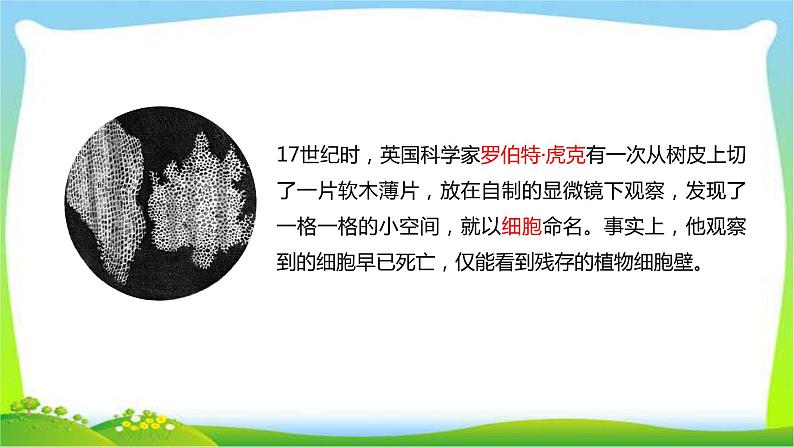 17世纪时，英国科学家罗伯特·虎克有一次从树皮上切了一片软木薄片，放在自制的显微镜下观察，发现了一格一格的小空间，就以细胞命名。事实上，他观察到的细胞早已死亡，仅能看到残存的植物细胞壁。